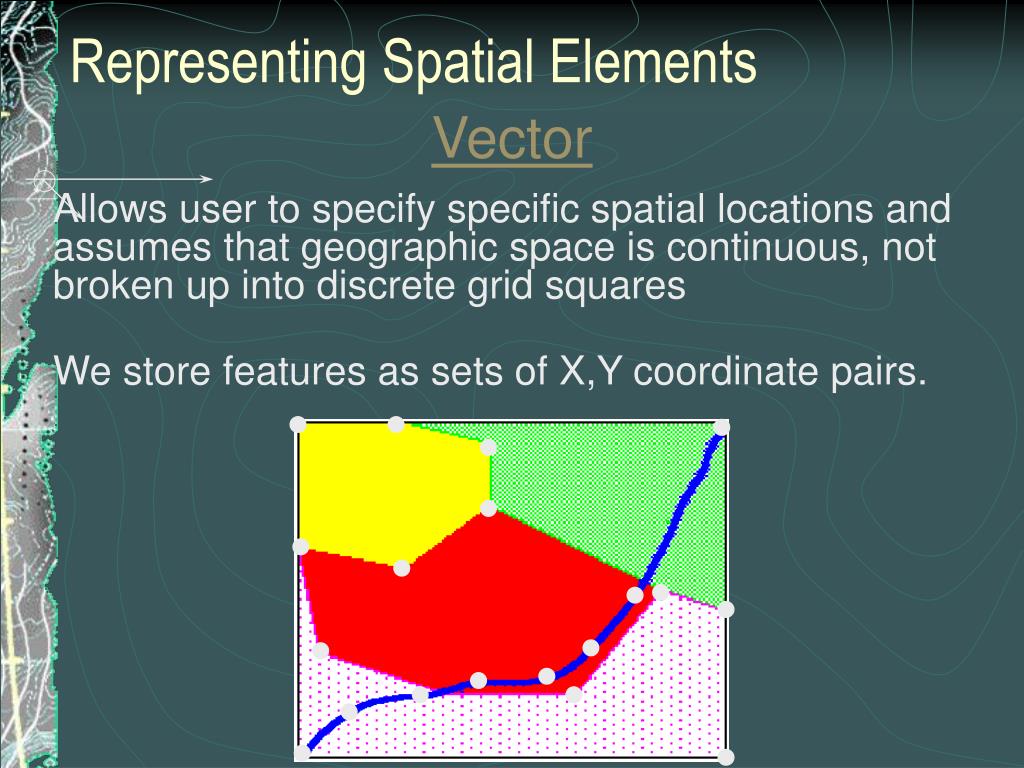 Representing Spatial Elements

Vector

Allows user to specify specific spatial locations and assumes that geographic space is continuous, not broken up into discrete grid squares

We store features as sets of X,Y coordinate pairs.